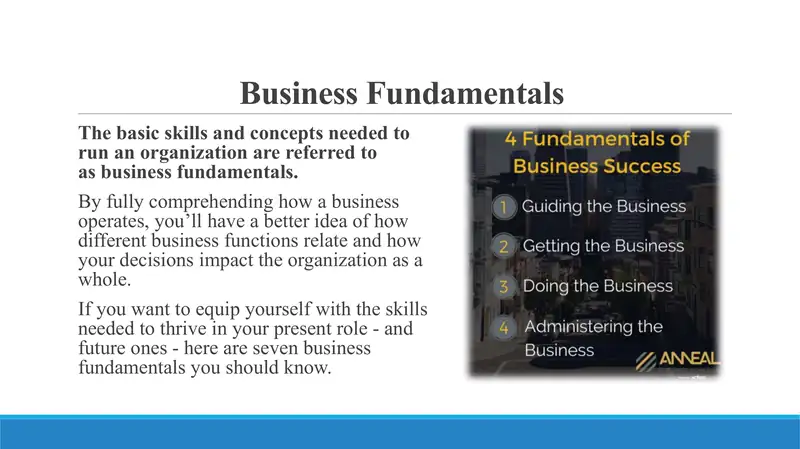 Business Fundamentals

The basic skills and concepts needed to run an organization are referred to as business fundamentals.

By fully comprehending how a business operates, you'll have a better idea of how different business functions relate and how your decisions impact the organization as a whole.

If you want to equip yourself with the skills needed to thrive in your present role - and future ones - here are seven business fundamentals you should know.

4 Fundamentals of Business Success

1 Guiding the Business

2 Getting the Business

3 Doing the Business

4 Administering the Business

ANNEAL